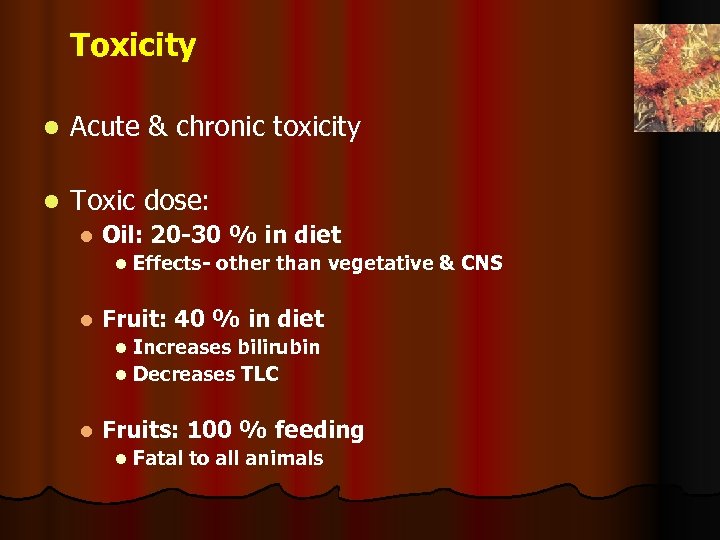 Toxicity

- Acute & chronic toxicity

- Toxic dose:
  - Oil: 20-30 % in diet
    - Effects- other than vegetative & CNS

  - Fruit: 40 % in diet
    - Increases bilirubin
    - Decreases TLC

  - Fruits: 100 % feeding
    - Fatal to all animals